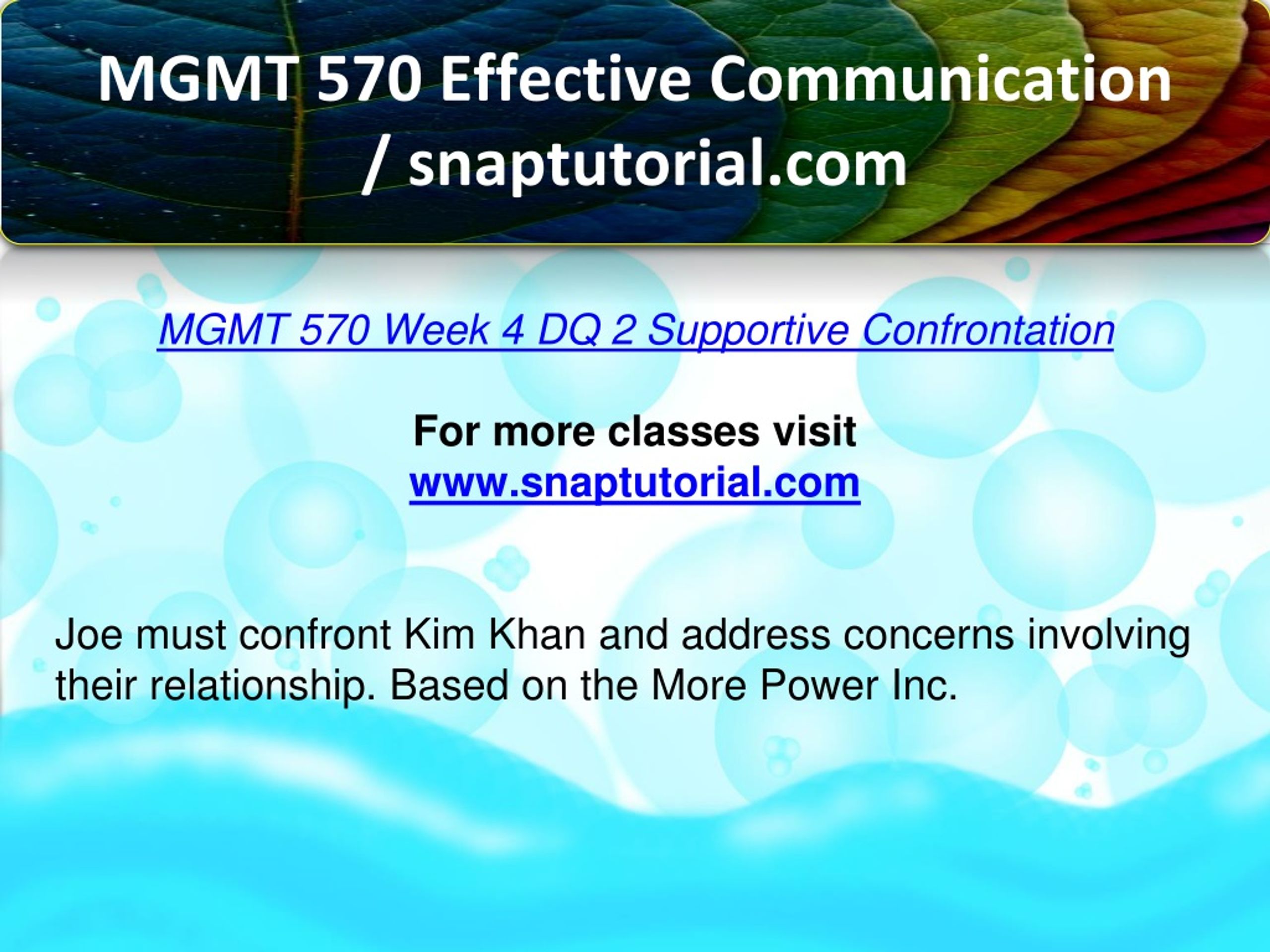 MGMT 570 Effective Communication / snaptutorial.com

MGMT 570 Week 4 DQ 2 Supportive Confrontation

For more classes visit
www.snaptutorial.com

Joe must confront Kim Khan and address concerns involving their relationship. Based on the More Power Inc.